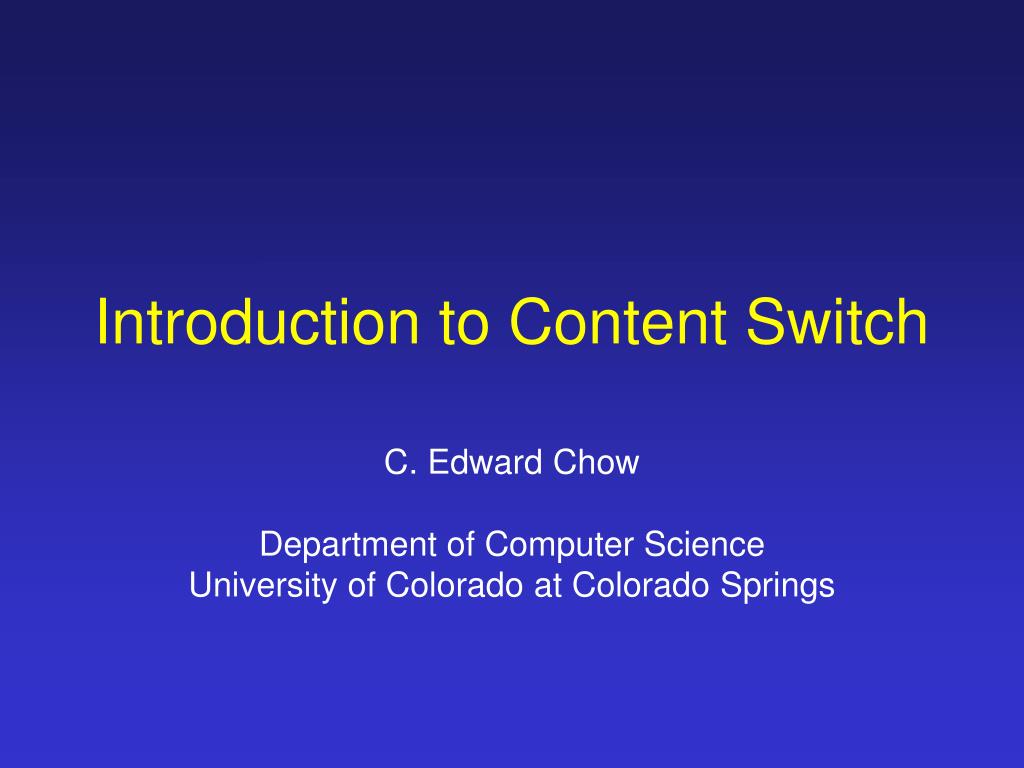 Introduction to Content Switch

C. Edward Chow

Department of Computer Science
University of Colorado at Colorado Springs